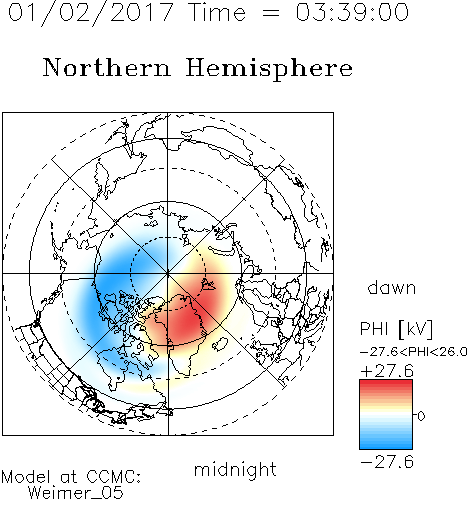 01/02/2017 Time = 03:39:00

Northern Hemisphere

dawn

PHI [kV]
-27.6<PHI<26.0
+27.6
0
-27.6

midnight

Model at CCMC:
Weimer_05